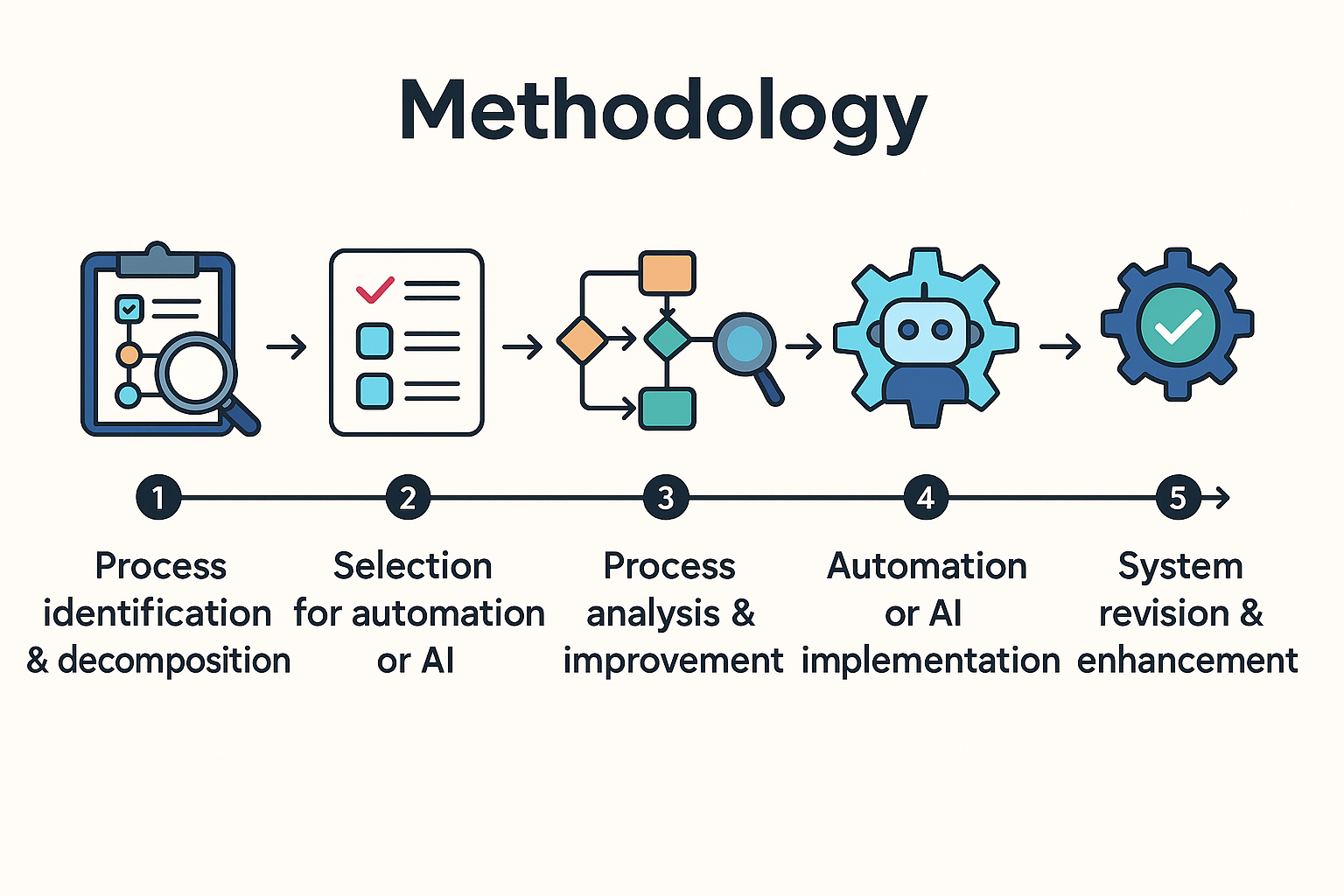 Methodology

1
Process identification & decomposition

2
Selection for automation or AI

3
Process analysis & improvement

4
Automation or AI implementation

5
System revision & enhancement